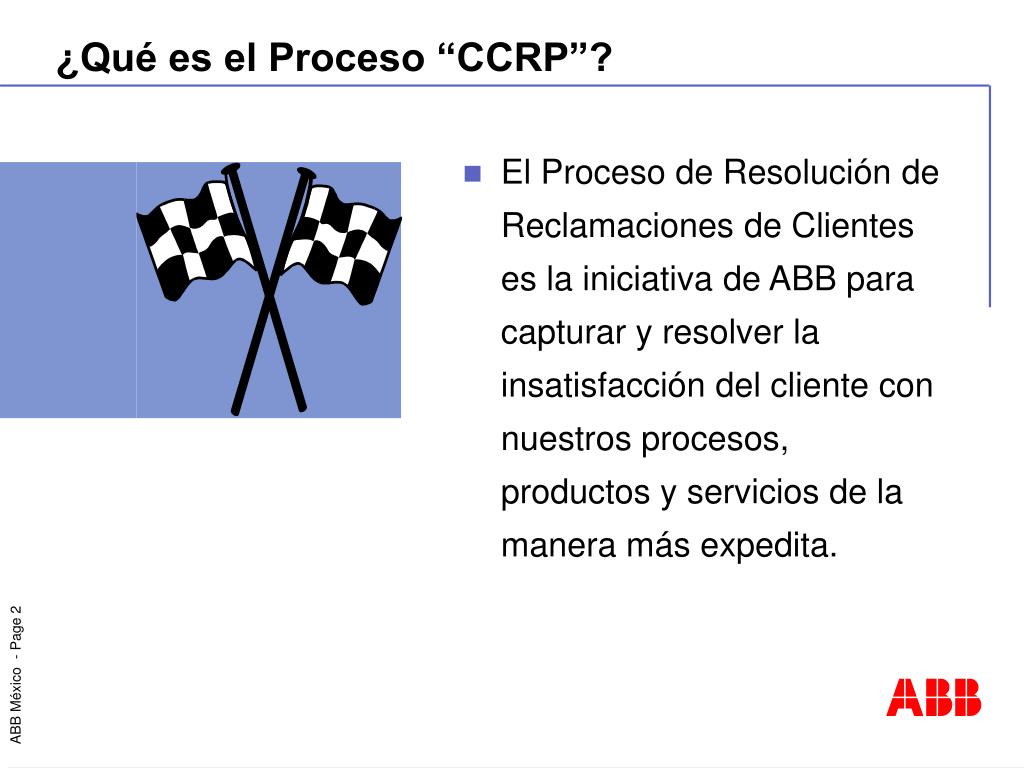 ¿Qué es el Proceso “CCRP”?

El Proceso de Resolución de Reclamaciones de Clientes es la iniciativa de ABB para capturar y resolver la insatisfacción del cliente con nuestros procesos, productos y servicios de la manera más expedita.

ABB México - Page 2

ABB